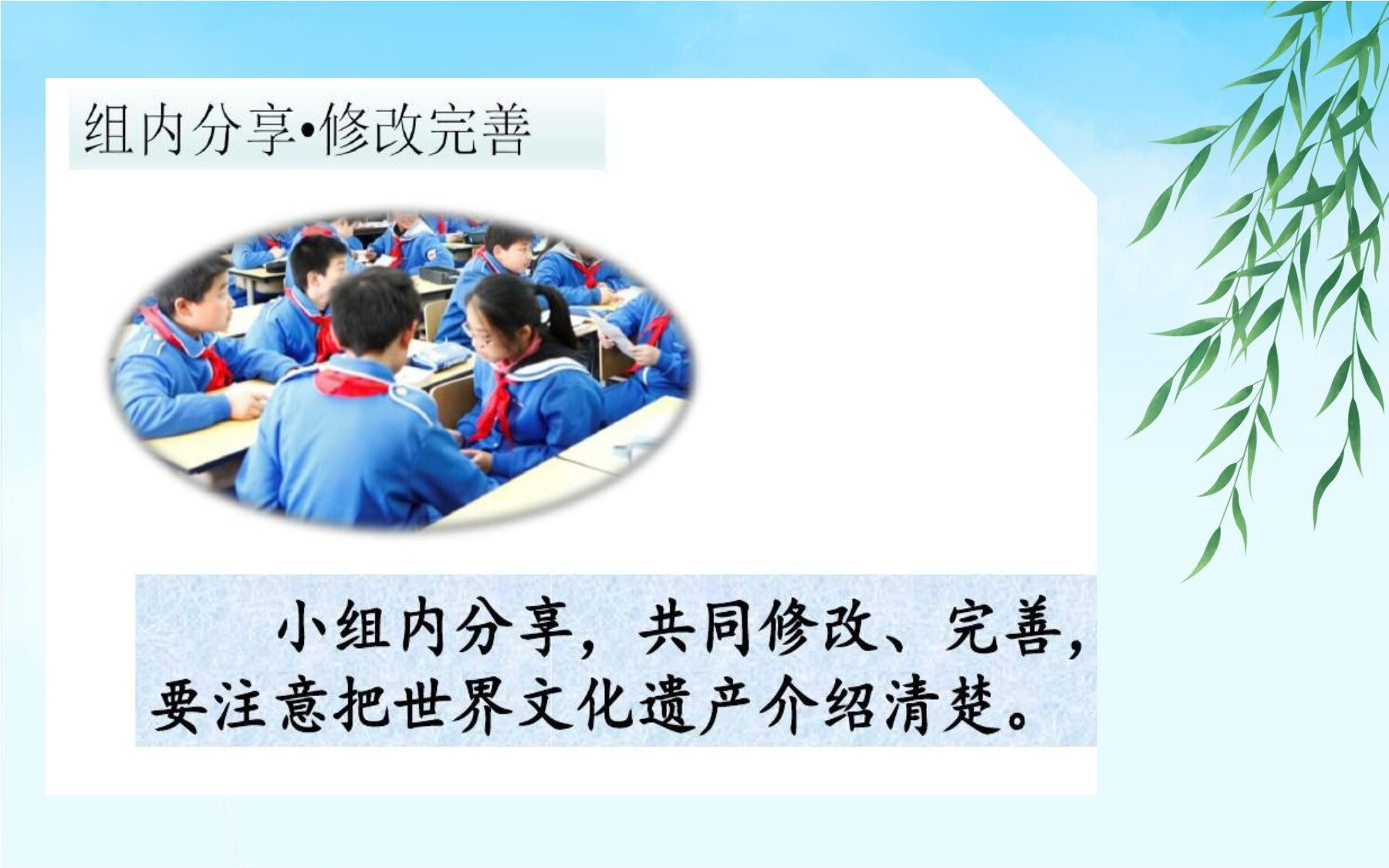 组内分享•修改完善

小组内分享，共同修改、完善，要注意把世界文化遗产介绍清楚。